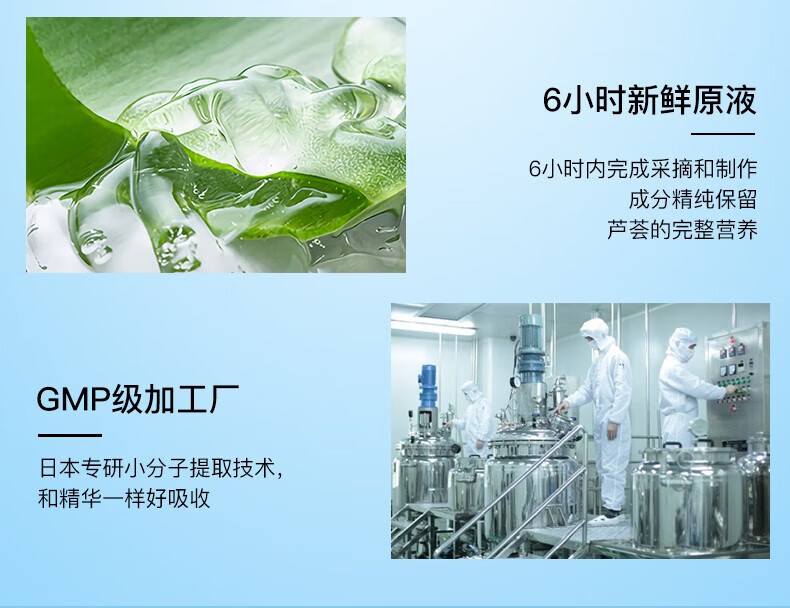 6小时新鲜原液

6小时内完成采摘和制作
成分精纯保留
芦荟的完整营养

GMP级加工厂

日本专研小分子提取技术,
和精华一样好吸收